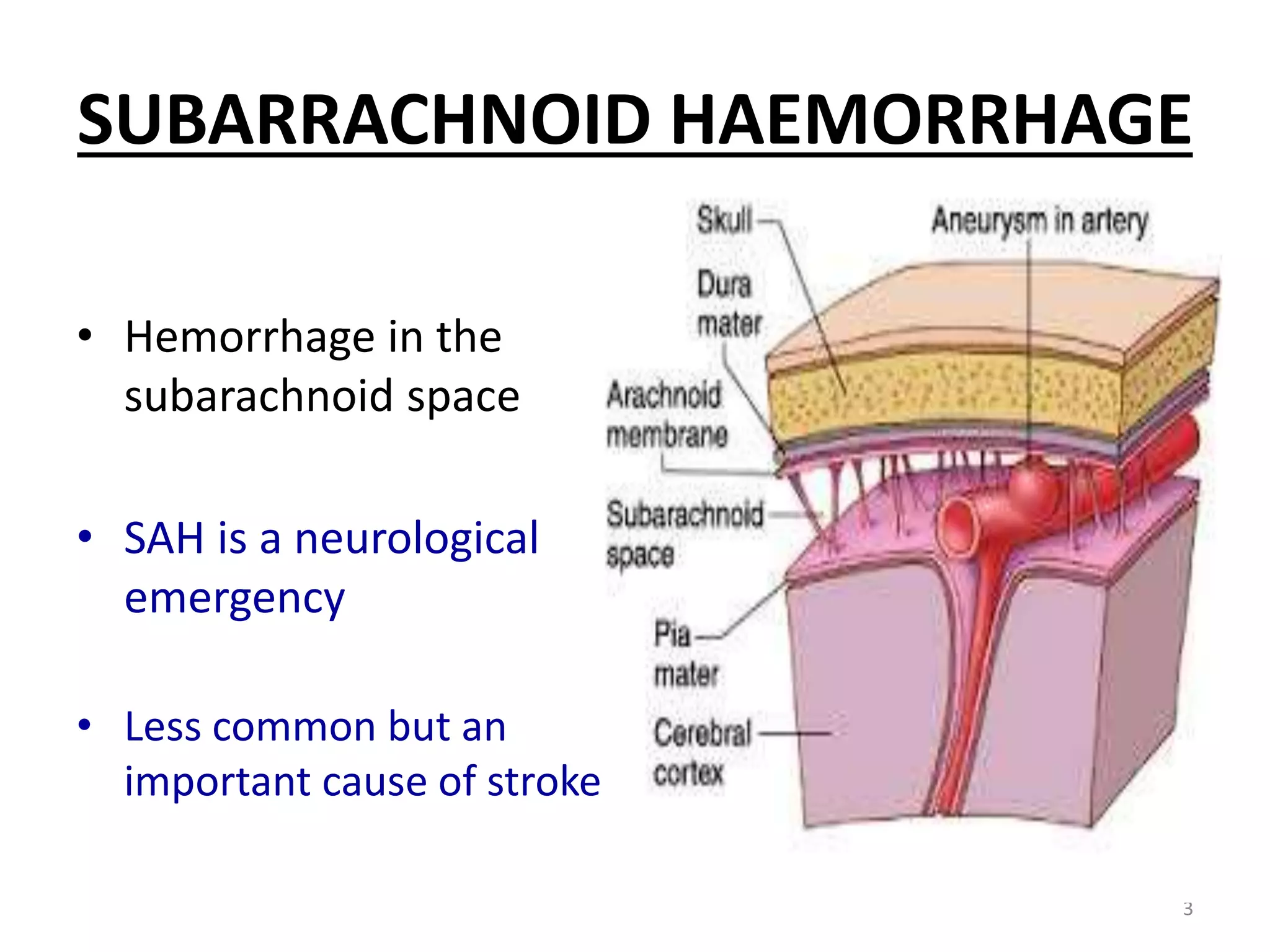 SUBARRACHNOID HAEMORRHAGE

• Hemorrhage in the subarachnoid space

• SAH is a neurological emergency

• Less common but an important cause of stroke

Skull

Aneurysm in artery

Dura mater

Arachnoid membrane

Subarachnoid space

Pia mater

Cerebral cortex

3